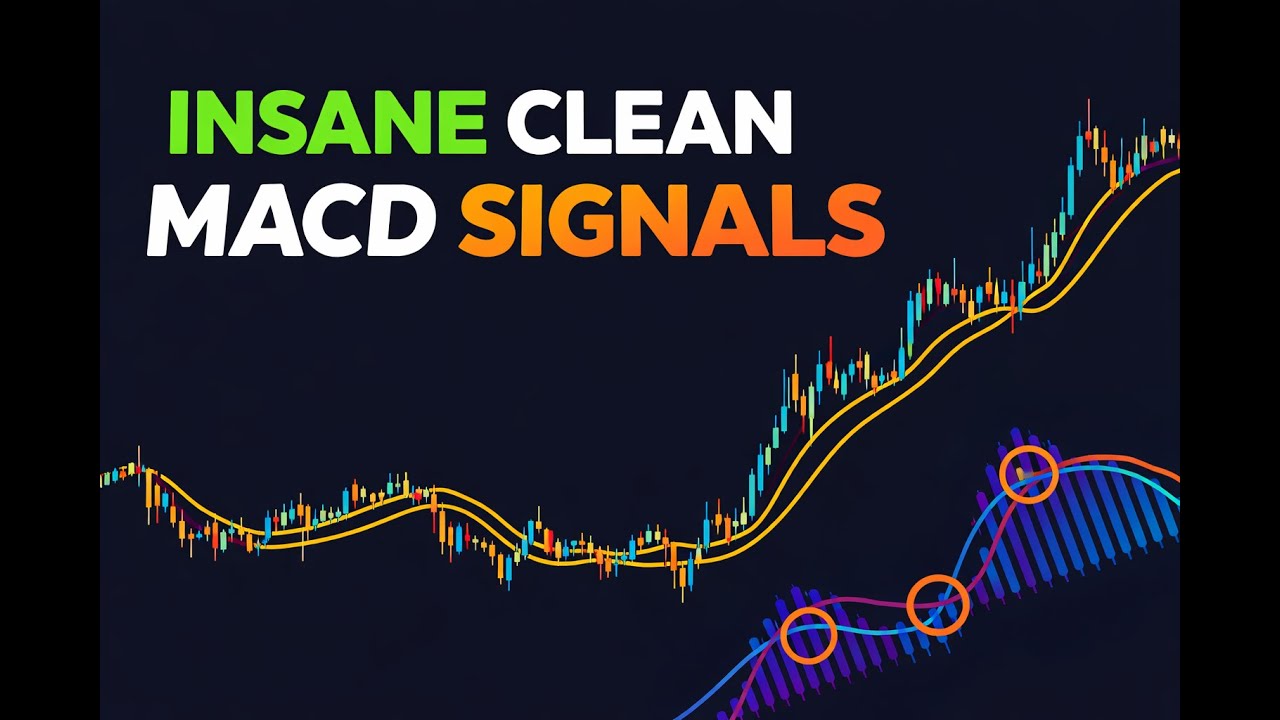 INSANE CLEAN
MACD SIGNALS